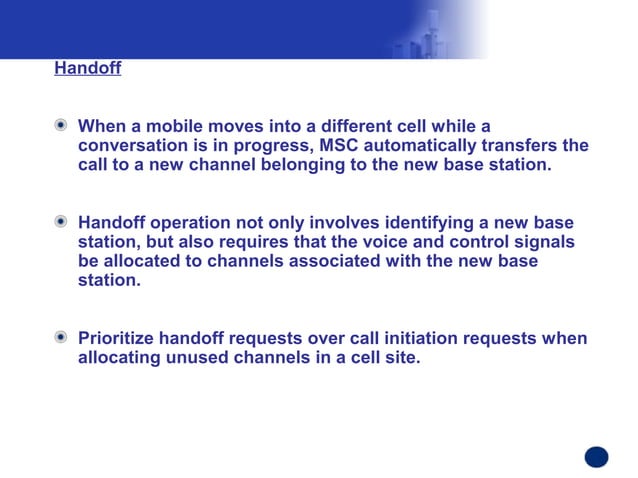 Handoff

When a mobile moves into a different cell while a conversation is in progress, MSC automatically transfers the call to a new channel belonging to the new base station.

Handoff operation not only involves identifying a new base station, but also requires that the voice and control signals be allocated to channels associated with the new base station.

Prioritize handoff requests over call initiation requests when allocating unused channels in a cell site.